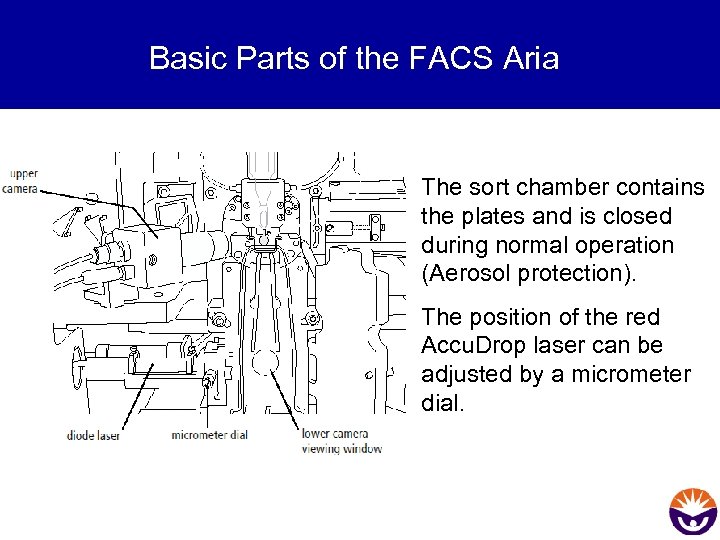 Basic Parts of the FACS Aria

upper camera

diode laser

micrometer dial

lower camera viewing window

The sort chamber contains the plates and is closed during normal operation (Aerosol protection).

The position of the red AccuDrop laser can be adjusted by a micrometer dial.